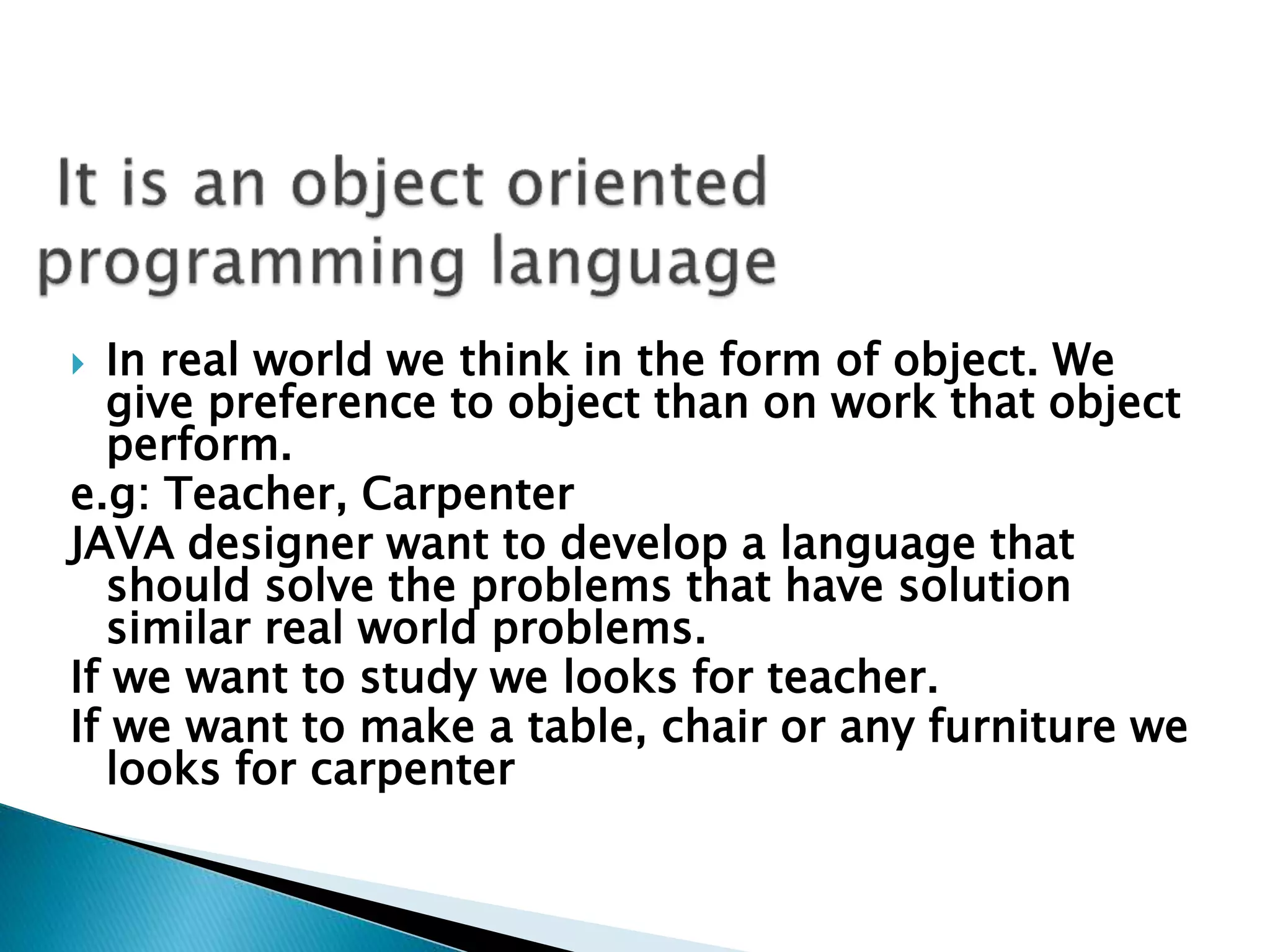 It is an object oriented programming language

In real world we think in the form of object. We give preference to object than on work that object perform.

e.g: Teacher, Carpenter

JAVA designer want to develop a language that should solve the problems that have solution similar real world problems.

If we want to study we looks for teacher.

If we want to make a table, chair or any furniture we looks for carpenter